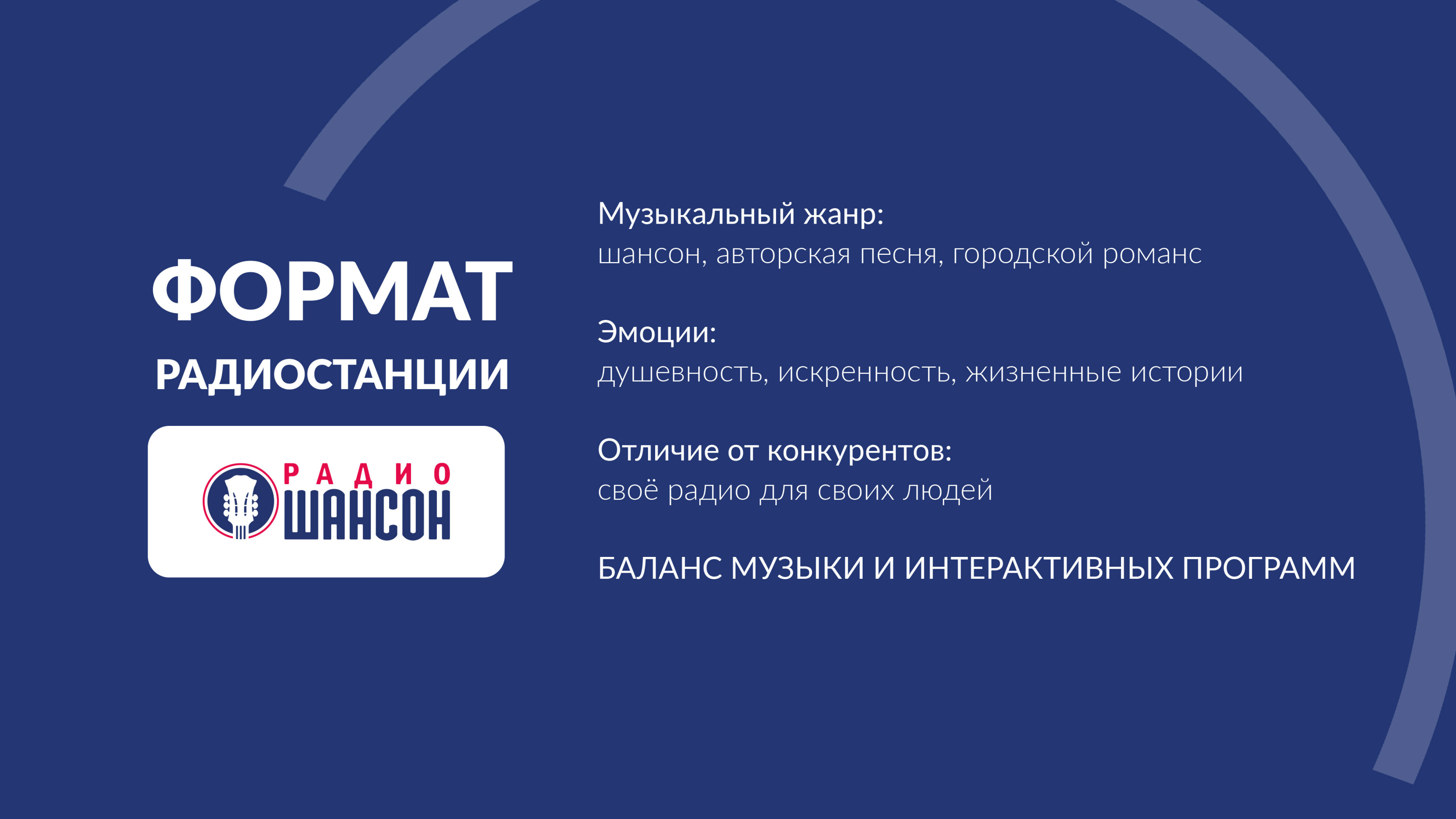 ФОРМАТ
РАДИОСТАНЦИИ

РАДИО
ШАНСОН

Музыкальный жанр:
шансон, авторская песня, городской романс

Эмоции:
душевность, искренность, жизненные истории

Отличие от конкурентов:
своё радио для своих людей

БАЛАНС МУЗЫКИ И ИНТЕРАКТИВНЫХ ПРОГРАММ